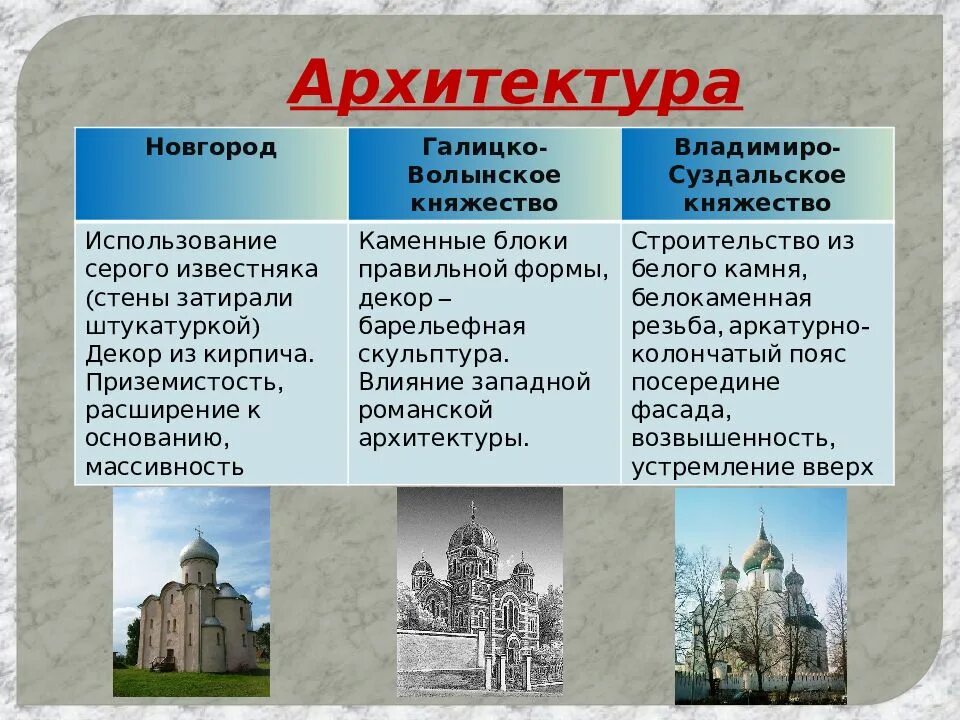 Архитектура

| Новгород | Галицко-Волынское княжество | Владимиро-Суздальское княжество |
|---|---|---|
| Использование серого известняка (стены затирали штукатуркой) Декор из кирпича. Приземистость, расширение к основанию, массивность | Каменные блоки правильной формы, декор – барельефная скульптура. Влияние западной романской архитектуры. | Строительство из белого камня, белокаменная резьба, аркатурно-колончатый пояс посередине фасада, возвышенность, устремление вверх |